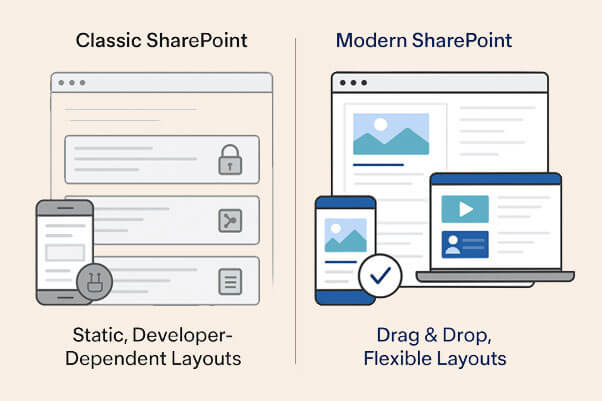 Classic SharePoint

Static, Developer-Dependent Layouts

Modern SharePoint

Drag & Drop, Flexible Layouts